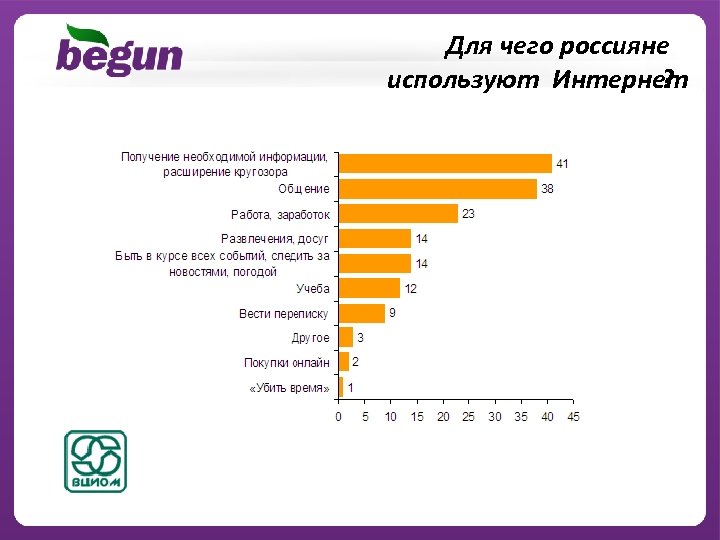 begun

Для чего россияне используют Интернет?

Получение необходимой информации, расширение кругозора 41
Общение 38
Работа, заработок 23
Развлечения, досуг 14
Быть в курсе всех событий, следить за новостями, погодой 14
Учеба 12
Вести переписку 9
Другое 3
Покупки онлайн 2
«Убить время» 1

0 5 10 15 20 25 30 35 40 45

ВЦИОМ